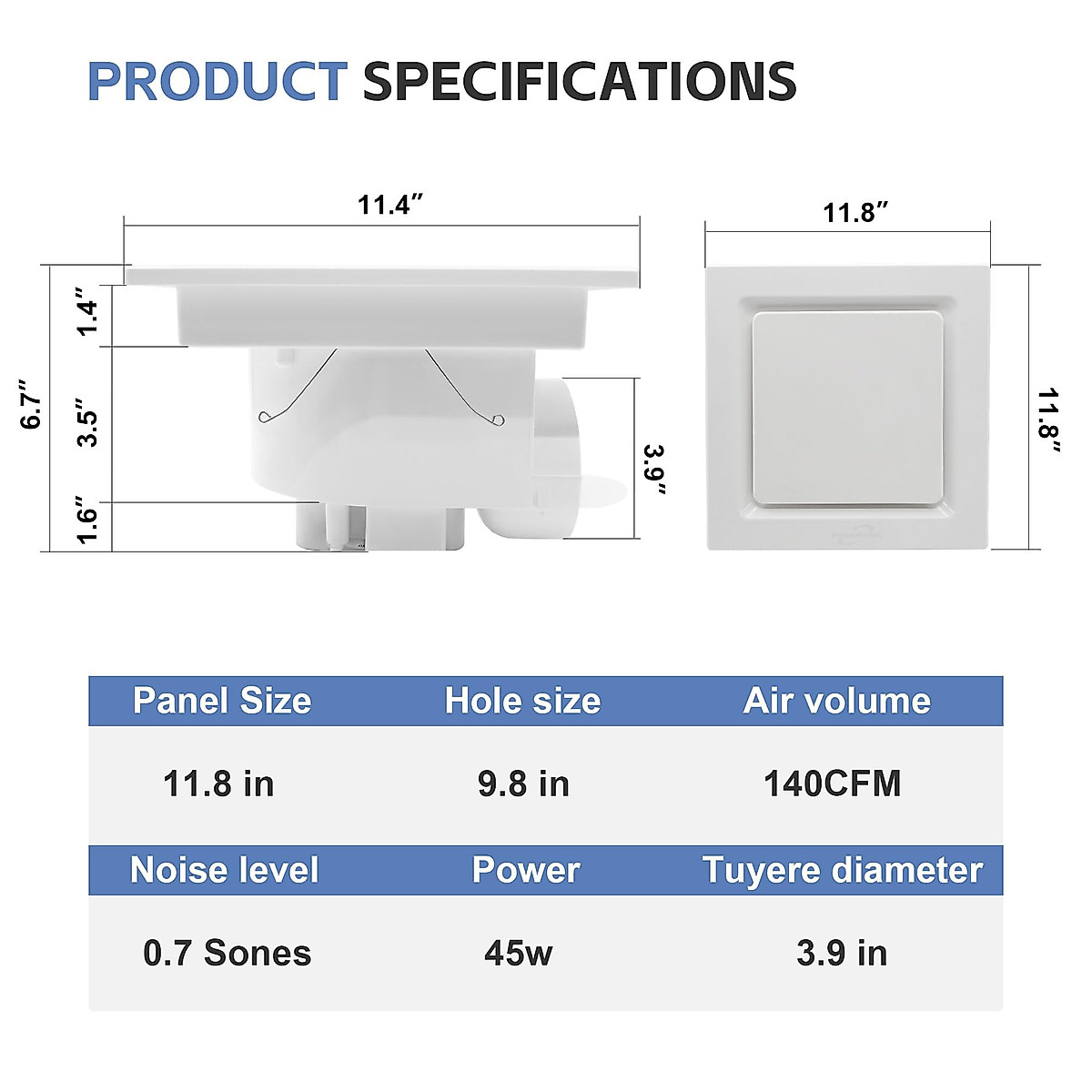 PRODUCT SPECIFICATIONS

11.4″

11.8″

6.7″

1.4″

3.5″

1.6″

3.9″

11.8″

| Panel Size | Hole size | Air volume |
|---|---|---|
| 11.8 in | 9.8 in | 140CFM |
| Noise level | Power | Tuyere diameter |
| 0.7 Sones | 45w | 3.9 in |